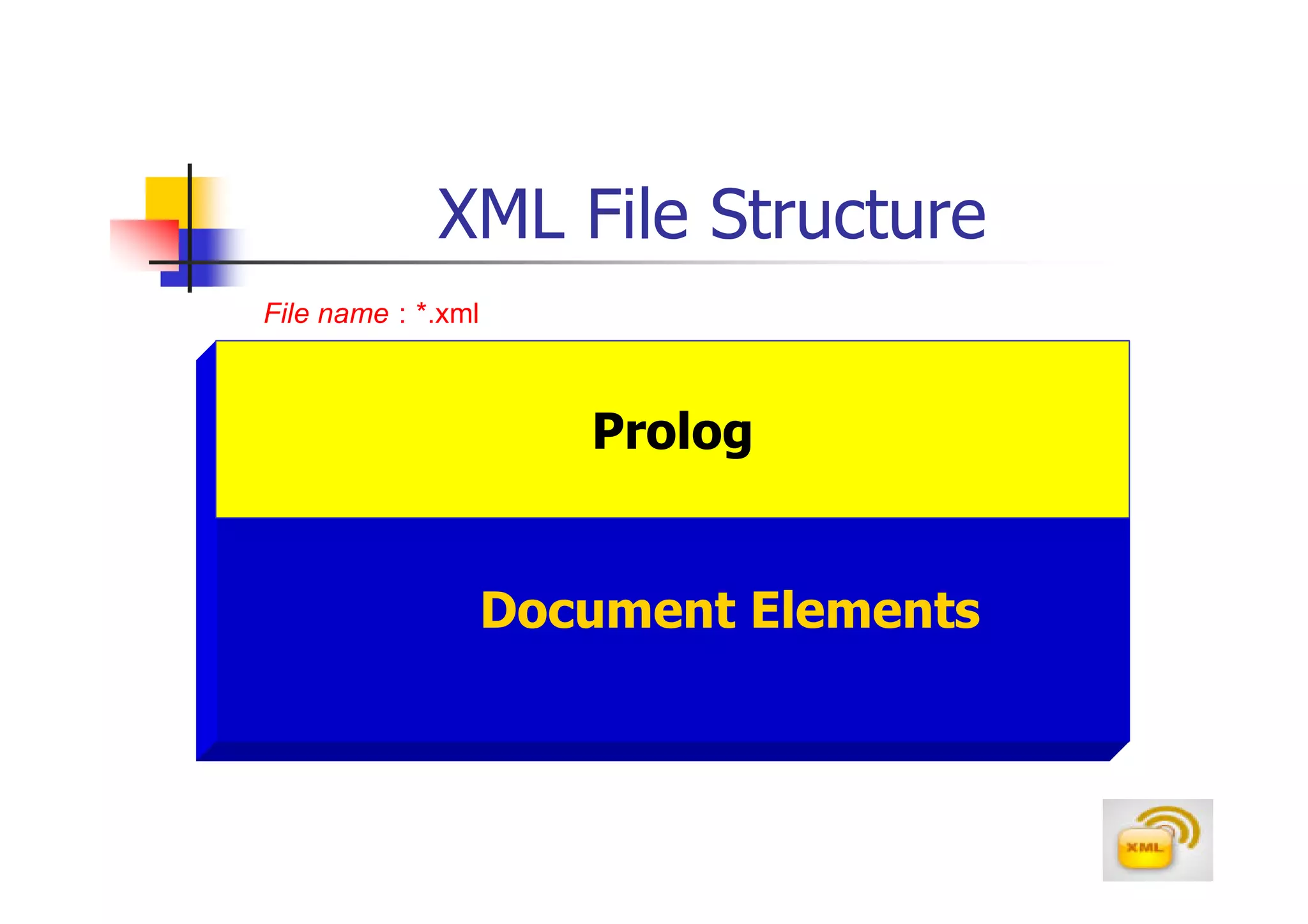 XML File Structure

File name : *.xml

Prolog

Document Elements

XML